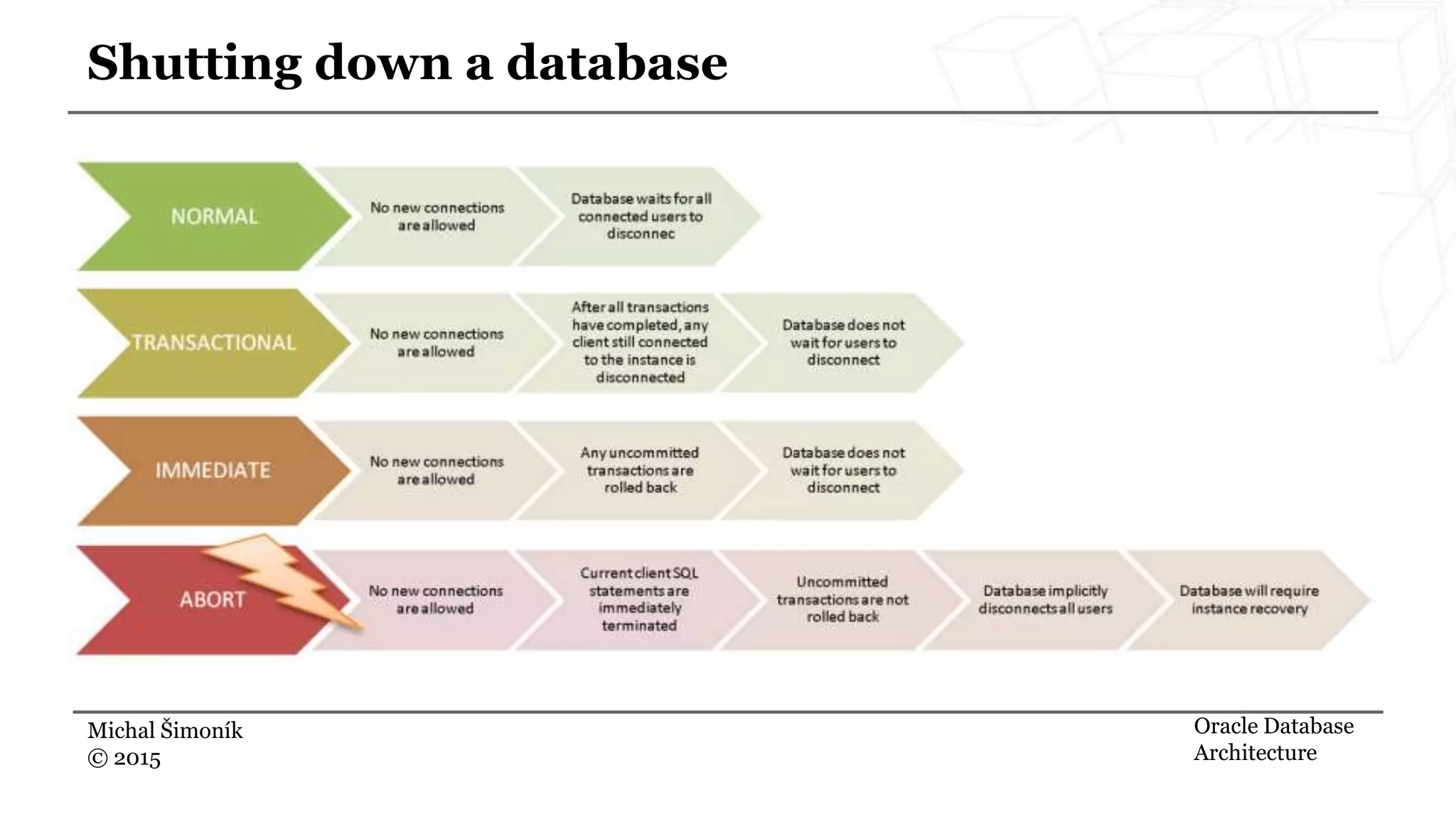 Shutting down a database

NORMAL

No new connections are allowed

Database waits for all connected users to disconnec

TRANSACTIONAL

No new connections are allowed

After all transactions have completed, any client still connected to the instance is disconnected

Database does not wait for users to disconnect

IMMEDIATE

No new connections are allowed

Any uncommitted transactions are rolled back

Database does not wait for users to disconnect

ABORT

No new connections are allowed

Current client SQL statements are immediately terminated

Uncommitted transactions are not rolled back

Database implicitly disconnects all users

Database will require instance recovery

Michal Šimoník
© 2015

Oracle Database Architecture